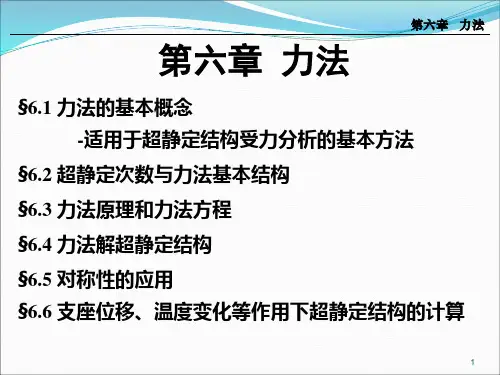 第六章 力法

第六章 力法

§6.1 力法的基本概念

-适用于超静定结构受力分析的基本方法

§6.2 超静定次数与力法基本结构

§6.3 力法原理和力法方程

§6.4 力法解超静定结构

§6.5 对称性的应用

§6.6 支座位移、温度变化等作用下超静定结构的计算

1